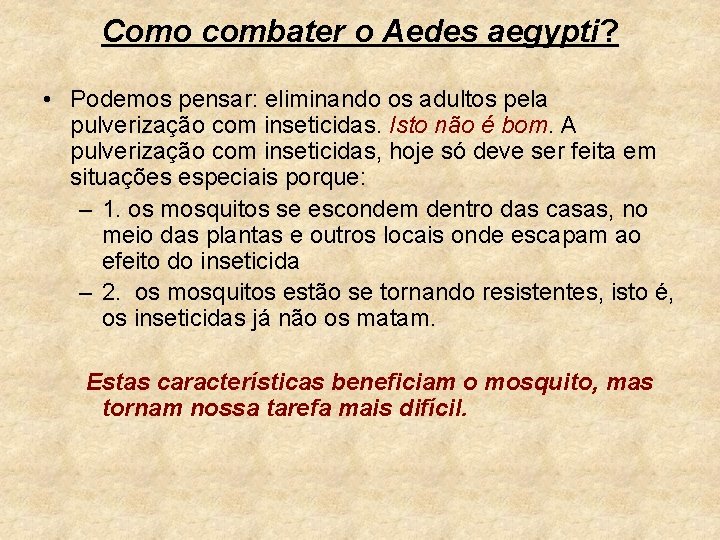 Como combater o Aedes aegypti?

• Podemos pensar: eliminando os adultos pela pulverização com inseticidas. Isto não é bom. A pulverização com inseticidas, hoje só deve ser feita em situações especiais porque:
– 1. os mosquitos se escondem dentro das casas, no meio das plantas e outros locais onde escapam ao efeito do inseticida
– 2. os mosquitos estão se tornando resistentes, isto é, os inseticidas já não os matam.

Estas características beneficiam o mosquito, mas tornam nossa tarefa mais difícil.